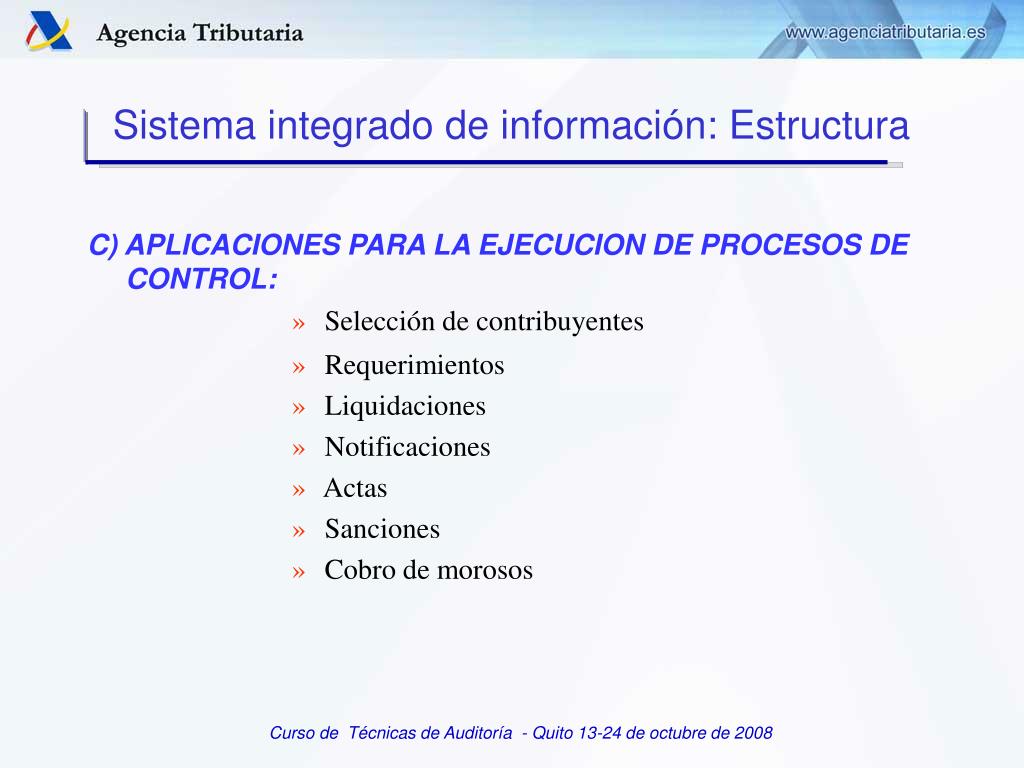 Agencia Tributaria

www.agenciatributaria.es

Sistema integrado de información: Estructura

C) APLICACIONES PARA LA EJECUCION DE PROCESOS DE CONTROL:

» Selección de contribuyentes
» Requerimientos
» Liquidaciones
» Notificaciones
» Actas
» Sanciones
» Cobro de morosos

Curso de Técnicas de Auditoría - Quito 13-24 de octubre de 2008